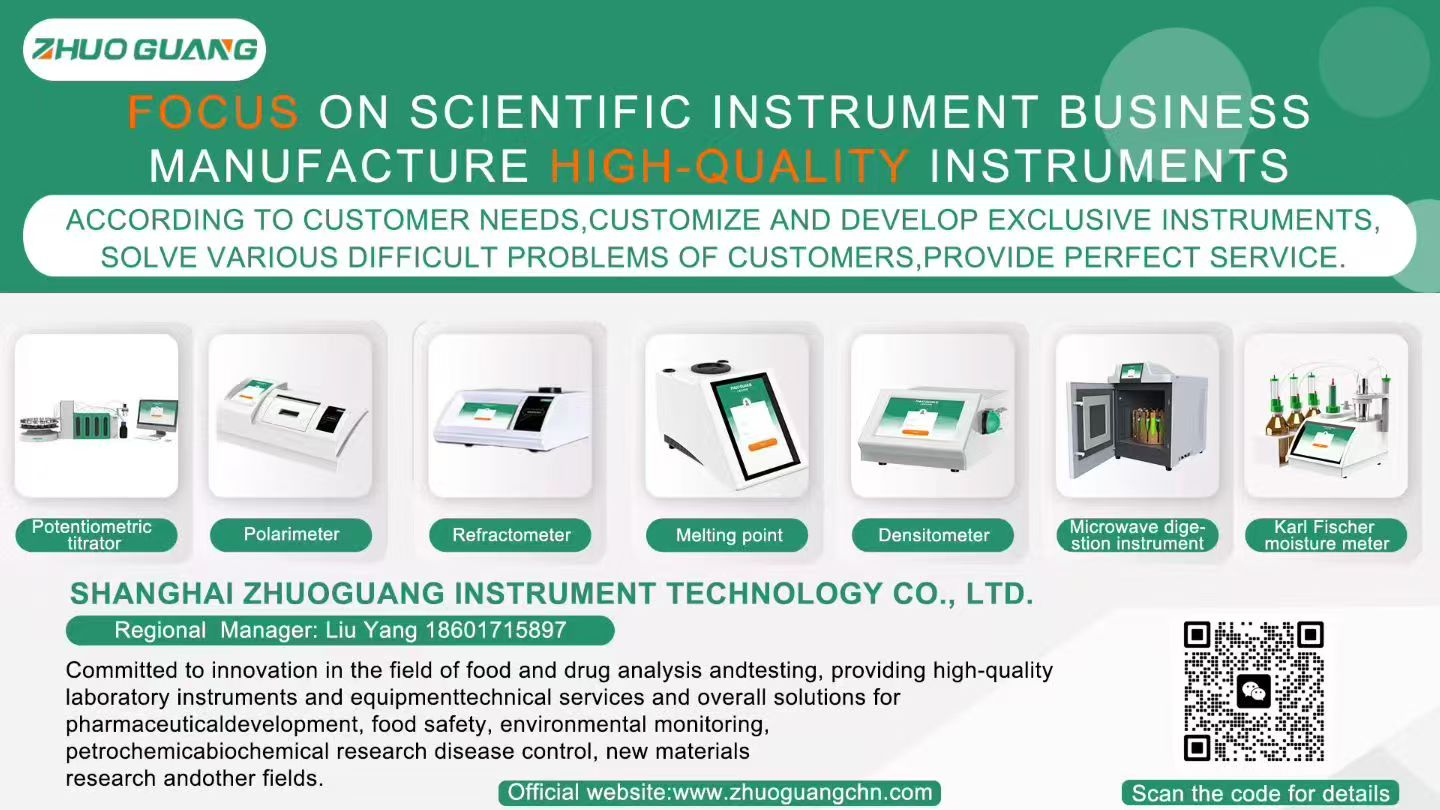 ZHUO GUANG

FOCUS ON SCIENTIFIC INSTRUMENT BUSINESS
MANUFACTURE HIGH-QUALITY INSTRUMENTS

ACCORDING TO CUSTOMER NEEDS,CUSTOMIZE AND DEVELOP EXCLUSIVE INSTRUMENTS, SOLVE VARIOUS DIFFICULT PROBLEMS OF CUSTOMERS,PROVIDE PERFECT SERVICE.

Potentiometric titrator

Polarimeter

Refractometer

Melting point

Densitometer

Microwave digestion instrument

Karl Fischer moisture meter

SHANGHAI ZHUOGUANG INSTRUMENT TECHNOLOGY CO., LTD.

Regional Manager: Liu Yang 18601715897

Committed to innovation in the field of food and drug analysis andtesting, providing high-quality laboratory instruments and equipmenttechnical services and overall solutions for pharmaceuticaldevelopment, food safety, environmental monitoring, petrochemicabiochemical research disease control, new materials research andother fields.

Official website:www.zhuoguangchn.com

Scan the code for details